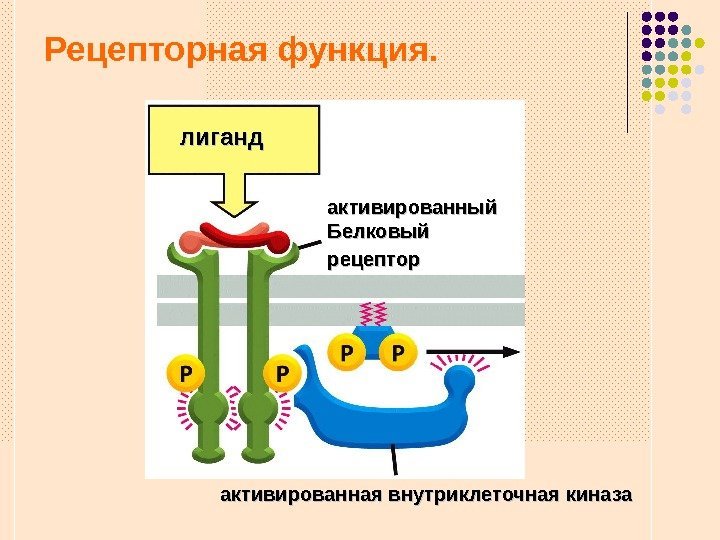 Рецепторная функция.

лиганд

активированный Белковый рецептор

P

P

P

P

активированная внутриклеточная киназа